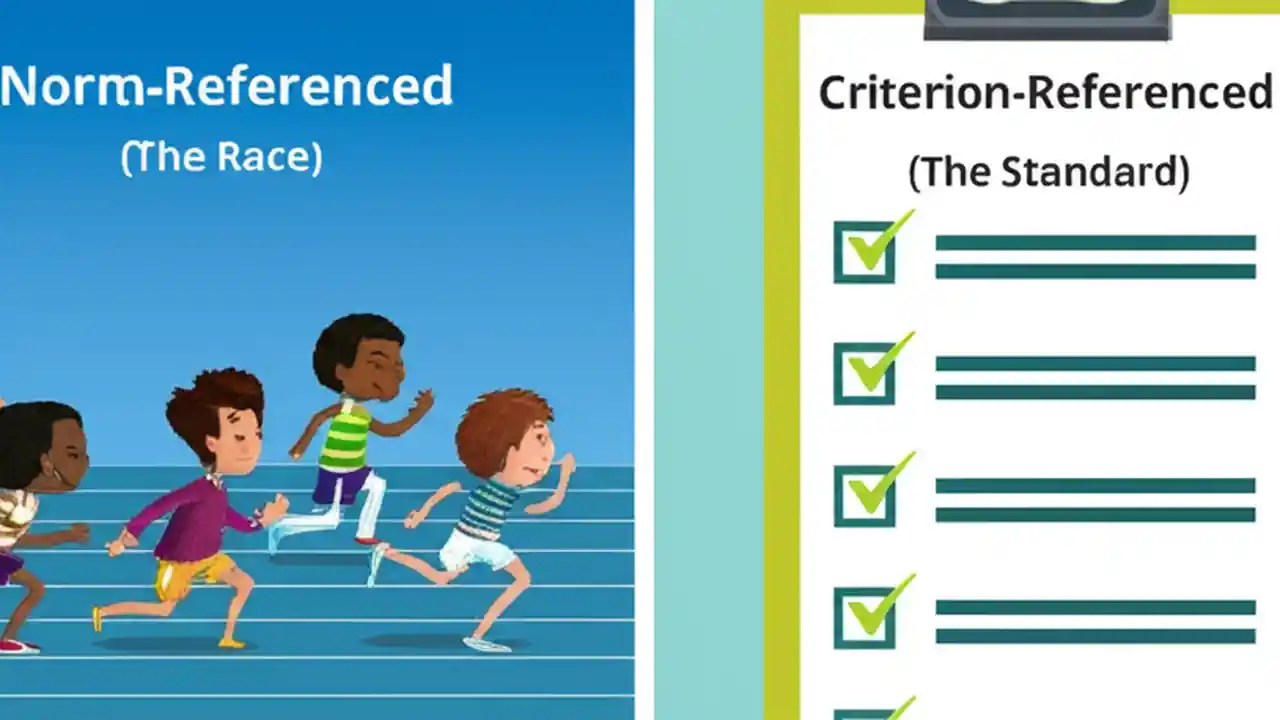 Norm-Referenced
(The Race)

Criterion-Referenced
(The Standard)